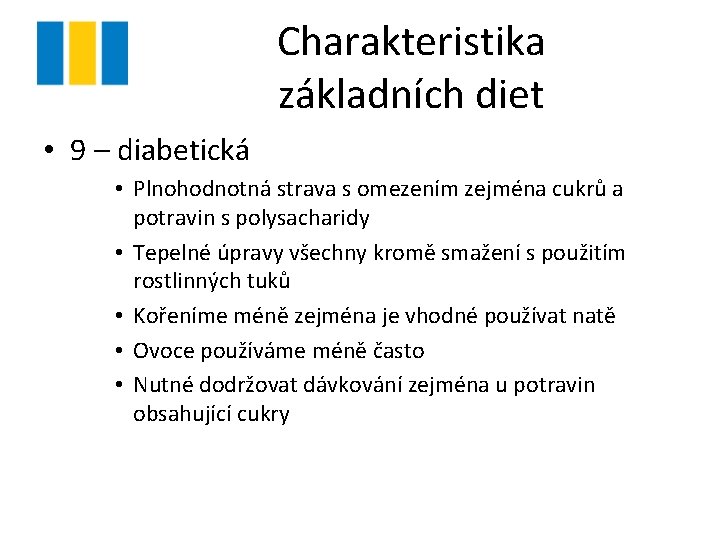 Charakteristika základních diet

• 9 – diabetická
  • Plnohodnotná strava s omezením zejména cukrů a potravin s polysacharidy
  • Tepelné úpravy všechny kromě smažení s použitím rostlinných tuků
  • Kořeníme méně zejména je vhodné používat natě
  • Ovoce používáme méně často
  • Nutné dodržovat dávkování zejména u potravin obsahující cukry